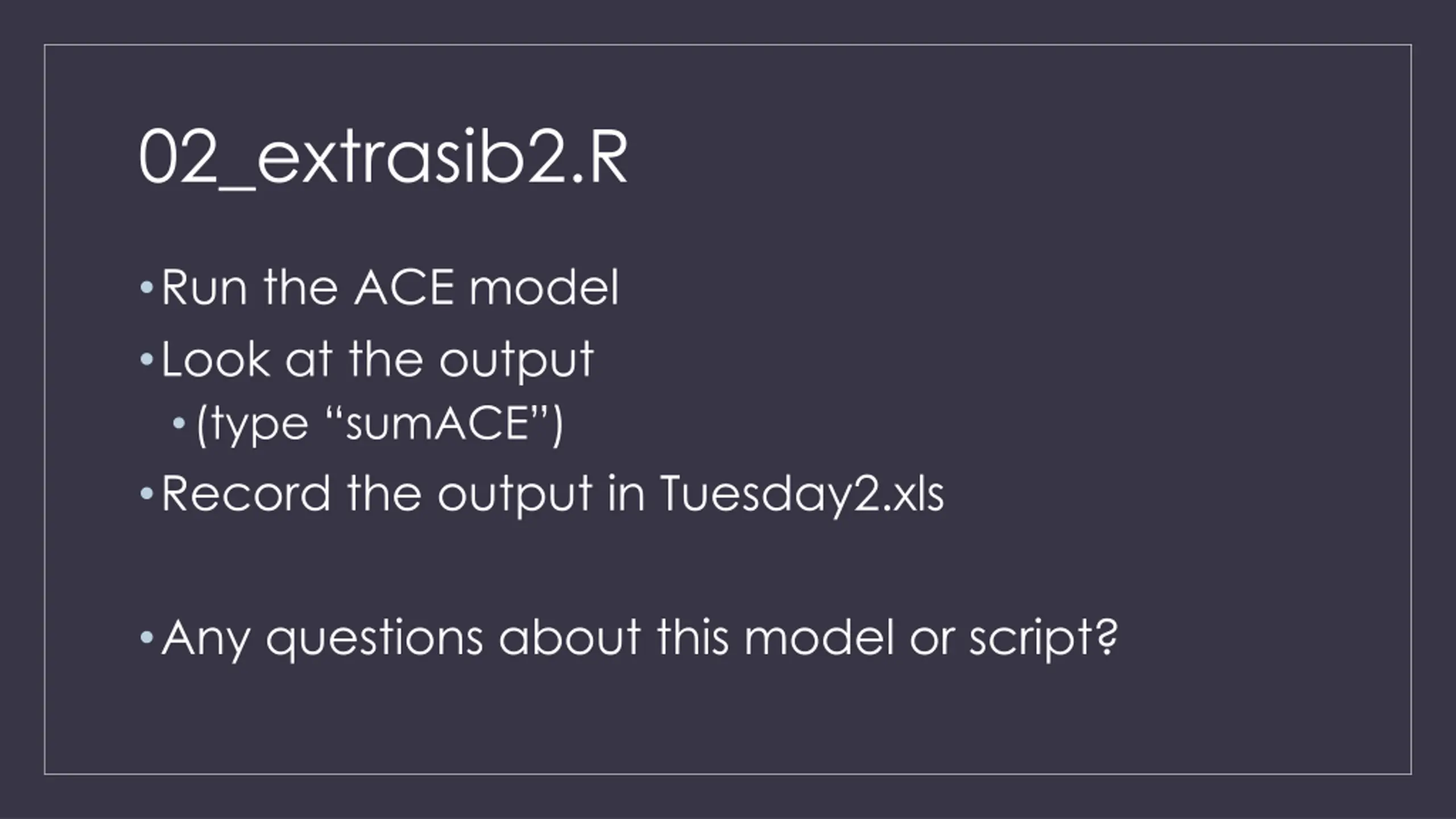 02_extrasib2.R

• Run the ACE model
• Look at the output
  • (type “sumACE”)
• Record the output in Tuesday2.xls

• Any questions about this model or script?